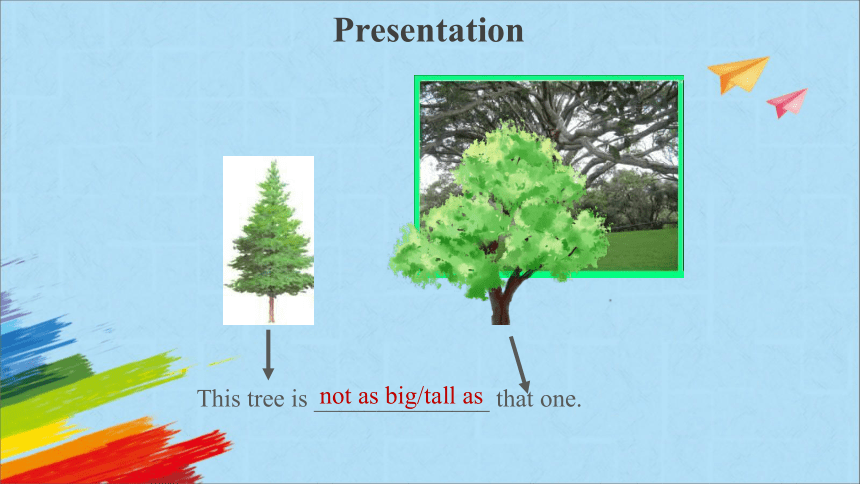 Presentation

This tree is not as big/tall as that one.